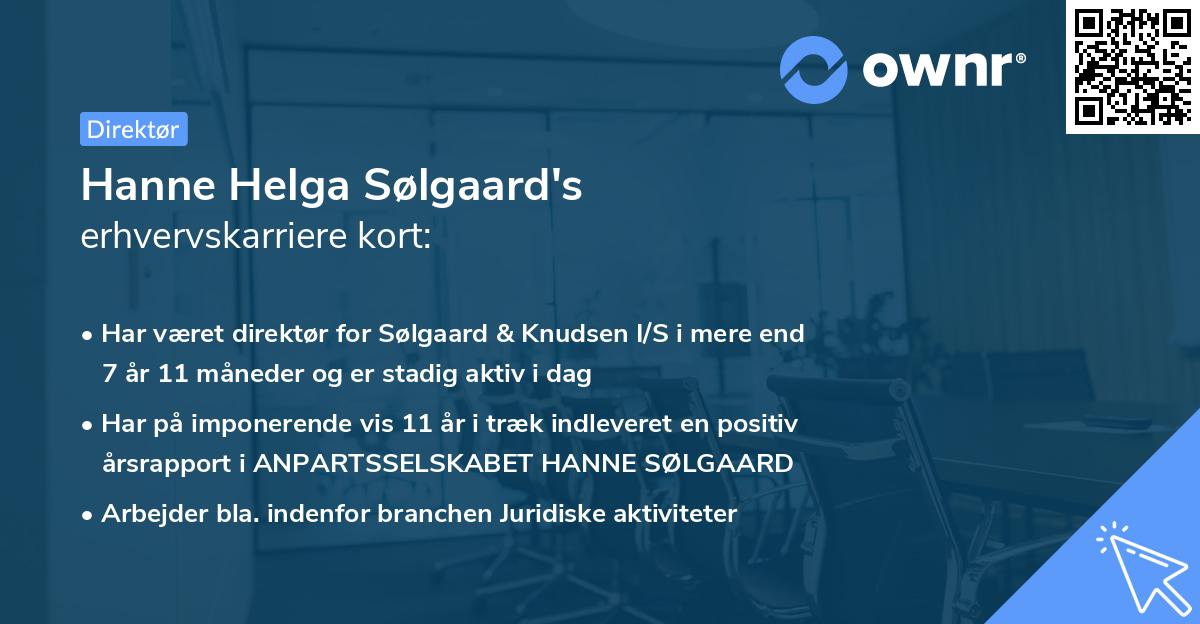 ownr®

Direktør

Hanne Helga Sølgaard's
erhvervskarriere kort:

• Har været direktør for Sølgaard & Knudsen I/S i mere end 7 år 11 måneder og er stadig aktiv i dag
• Har på imponerende vis 11 år i træk indleveret en positiv årsrapport i ANPARTSSELSKABET HANNE SØLGAARD
• Arbejder bla. indenfor branchen Juridiske aktiviteter